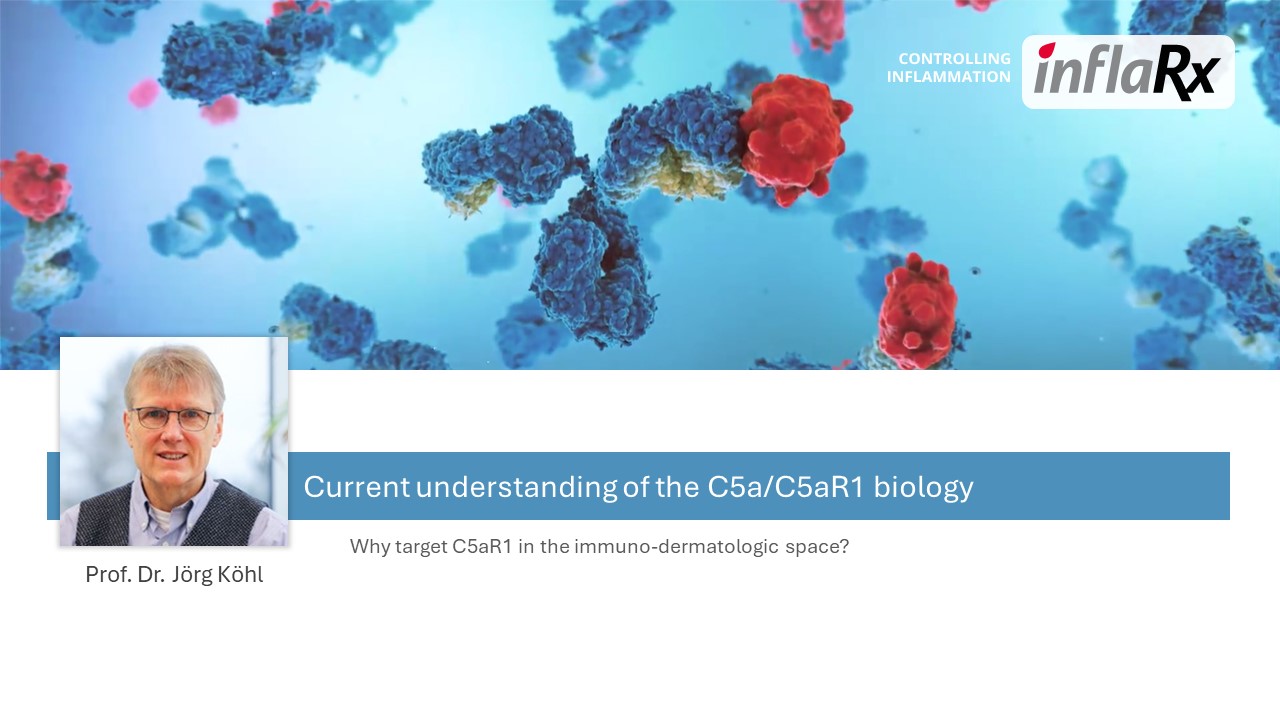 CONTROLLING INFLAMMATION

inflaRx

Current understanding of the C5a/C5aR1 biology

Why target C5aR1 in the immuno-dermatologic space?

Prof. Dr. Jörg Köhl